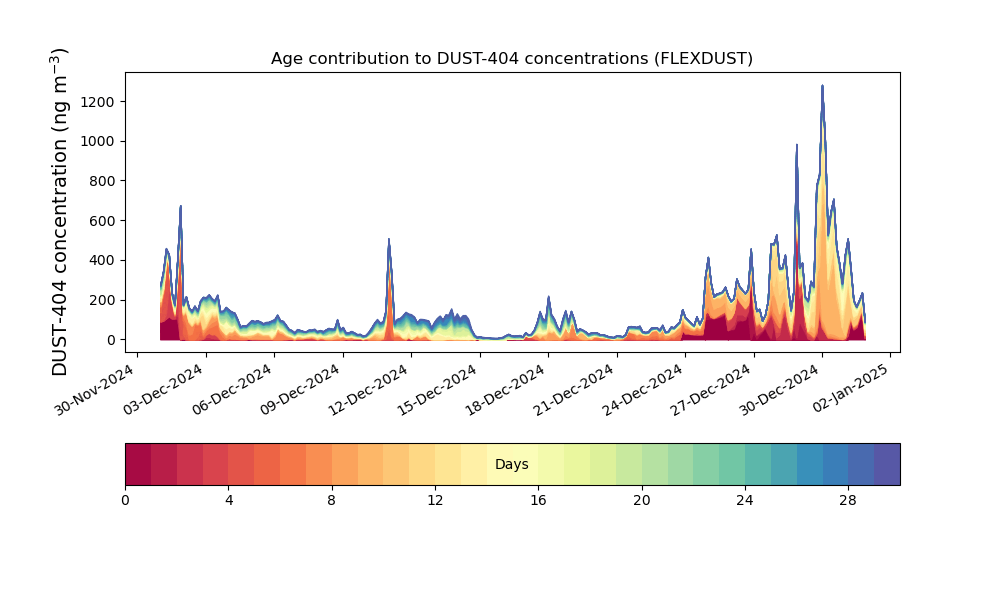 Age contribution to DUST-404 concentrations (FLEXDUST)

DUST-404 concentration (ng m$^{-3}$)

1200
1000
800
600
400
200
0

30-Nov-2024
03-Dec-2024
06-Dec-2024
09-Dec-2024
12-Dec-2024
15-Dec-2024
18-Dec-2024
21-Dec-2024
24-Dec-2024
27-Dec-2024
30-Dec-2024
02-Jan-2025

Days

0
4
8
12
16
20
24
28